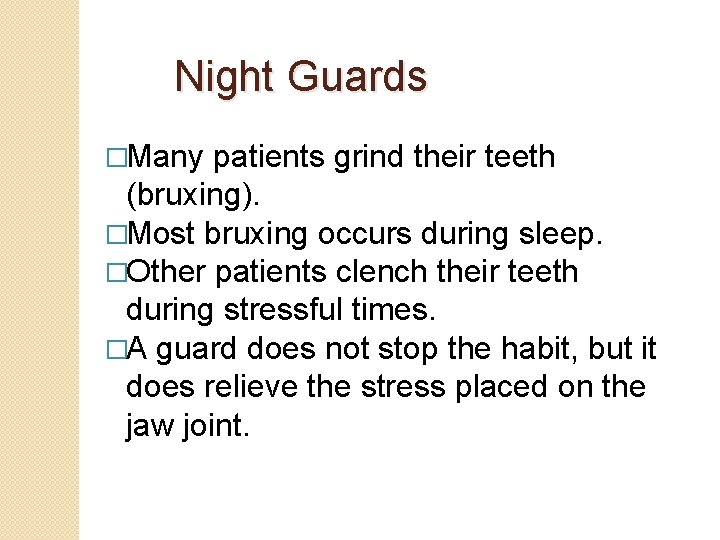 Night Guards

□Many patients grind their teeth (bruxing).
□Most bruxing occurs during sleep.
□Other patients clench their teeth during stressful times.
□A guard does not stop the habit, but it does relieve the stress placed on the jaw joint.